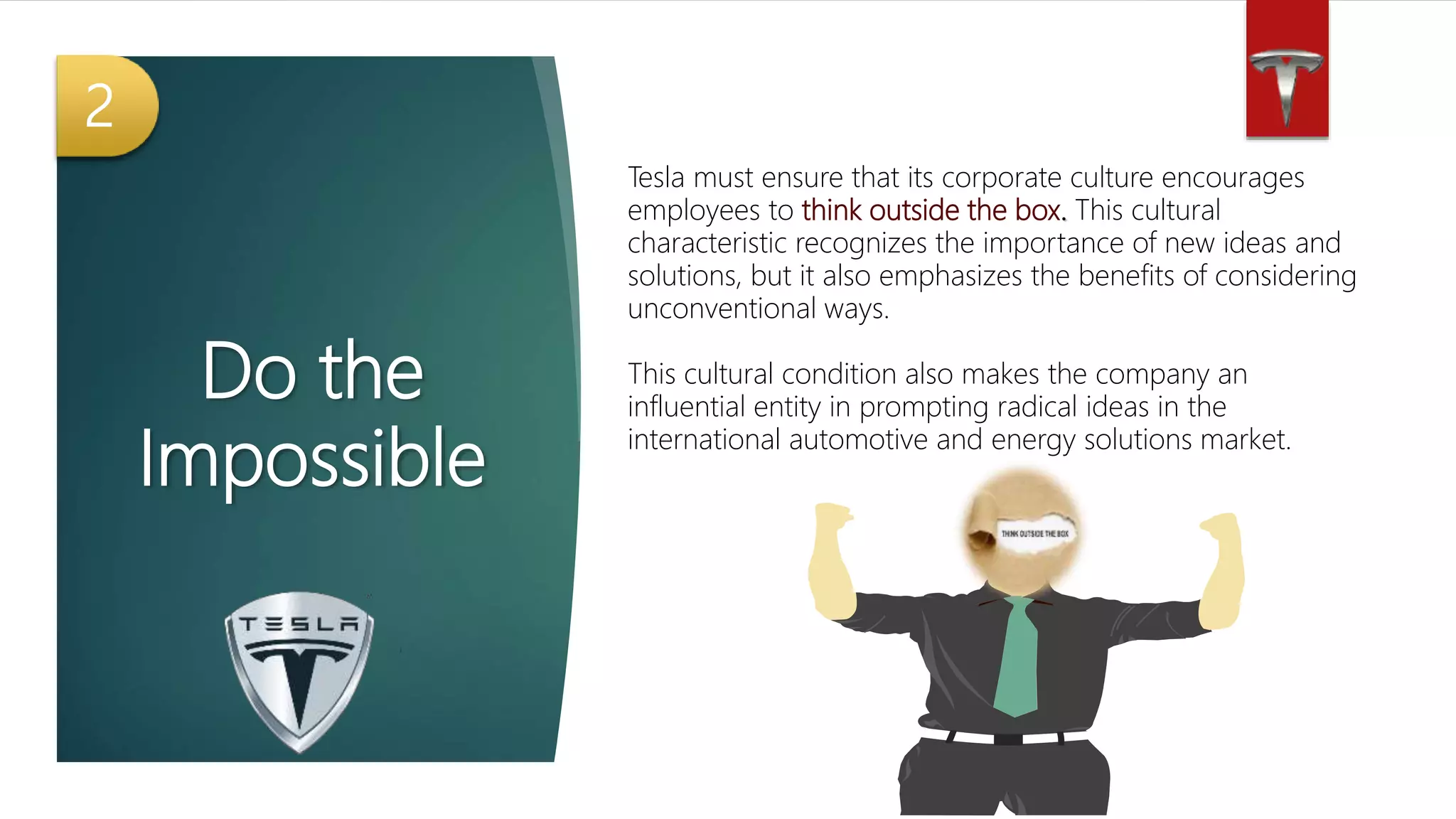 2

Do the Impossible

TESLA

Tesla must ensure that its corporate culture encourages employees to think outside the box. This cultural characteristic recognizes the importance of new ideas and solutions, but it also emphasizes the benefits of considering unconventional ways.

This cultural condition also makes the company an influential entity in prompting radical ideas in the international automotive and energy solutions market.

THINK OUTSIDE THE BOX